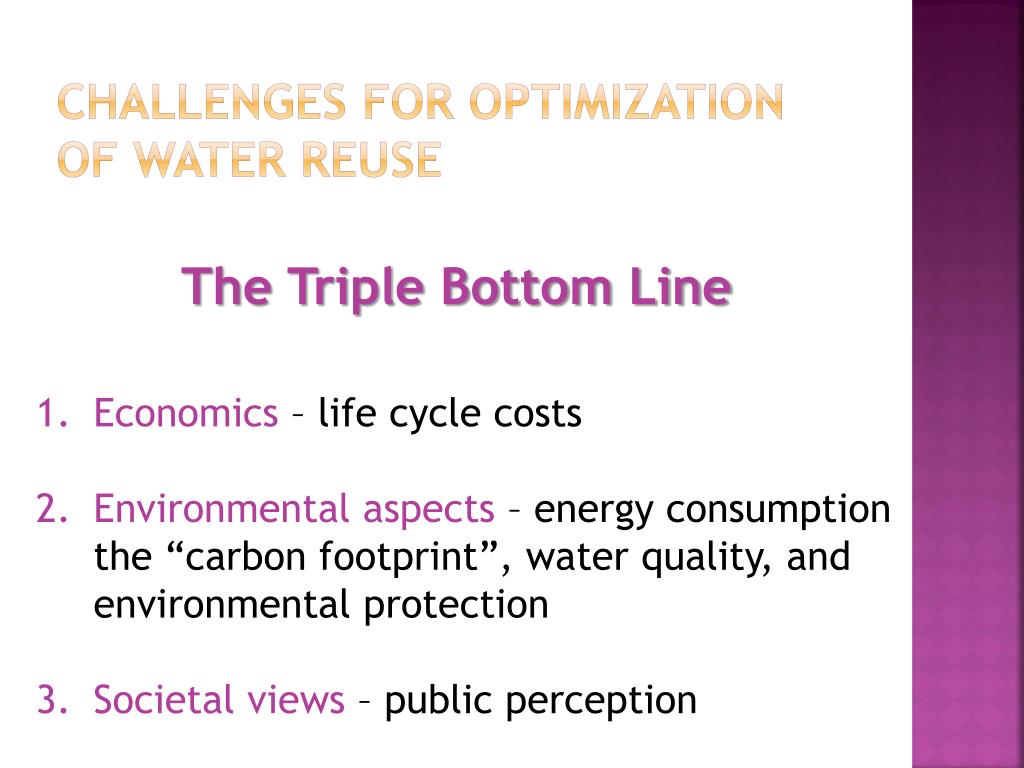 CHALLENGES FOR OPTIMIZATION OF WATER REUSE

The Triple Bottom Line

1. Economics – life cycle costs

2. Environmental aspects – energy consumption the “carbon footprint”, water quality, and environmental protection

3. Societal views – public perception